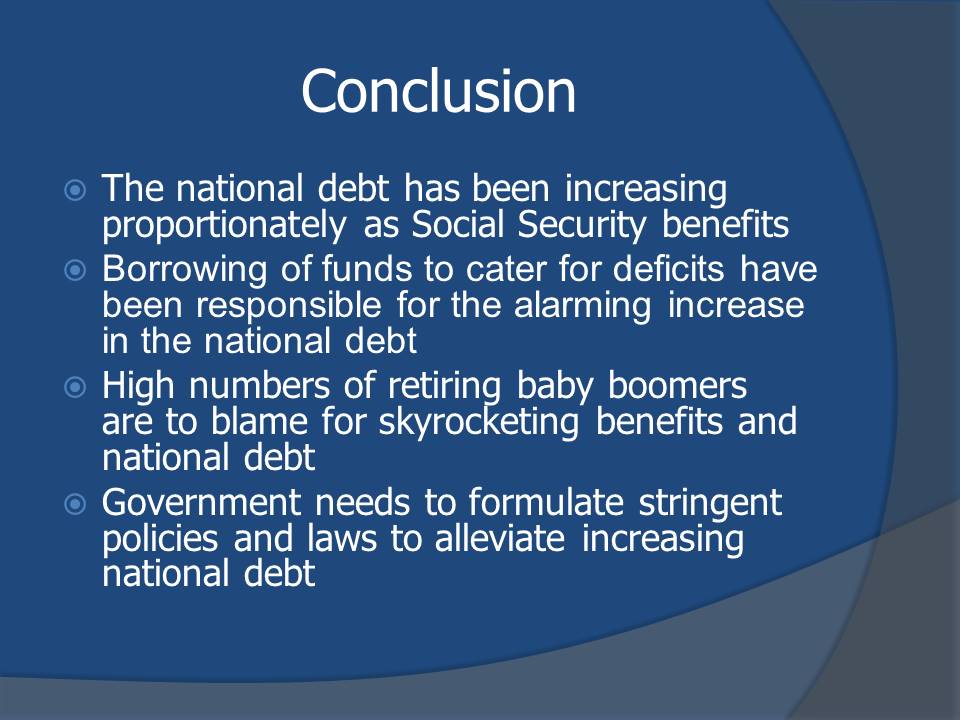 Conclusion

The national debt has been increasing proportionately as Social Security benefits

Borrowing of funds to cater for deficits have been responsible for the alarming increase in the national debt

High numbers of retiring baby boomers are to blame for skyrocketing benefits and national debt

Government needs to formulate stringent policies and laws to alleviate increasing national debt